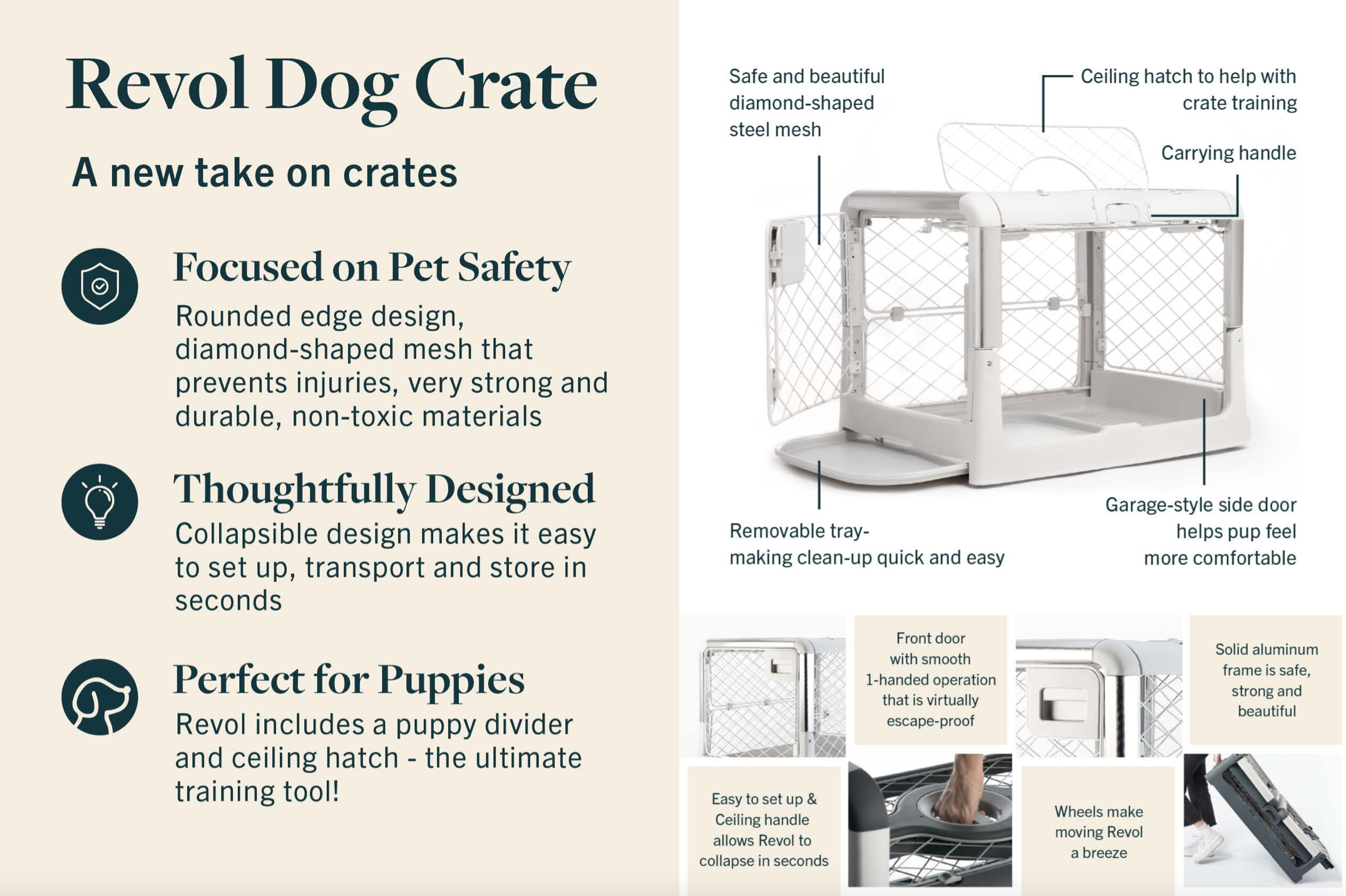 Revol Dog Crate

A new take on crates

Focused on Pet Safety
Rounded edge design, diamond-shaped mesh that prevents injuries, very strong and durable, non-toxic materials

Thoughtfully Designed
Collapsible design makes it easy to set up, transport and store in seconds

Perfect for Puppies
Revol includes a puppy divider and ceiling hatch - the ultimate training tool!

Safe and beautiful diamond-shaped steel mesh

Ceiling hatch to help with crate training

Carrying handle

Removable tray- making clean-up quick and easy

Garage-style side door helps pup feel more comfortable

Front door with smooth 1-handed operation that is virtually escape-proof

Solid aluminum frame is safe, strong and beautiful

Easy to set up & Ceiling handle allows Revol to collapse in seconds

Wheels make moving Revol a breeze